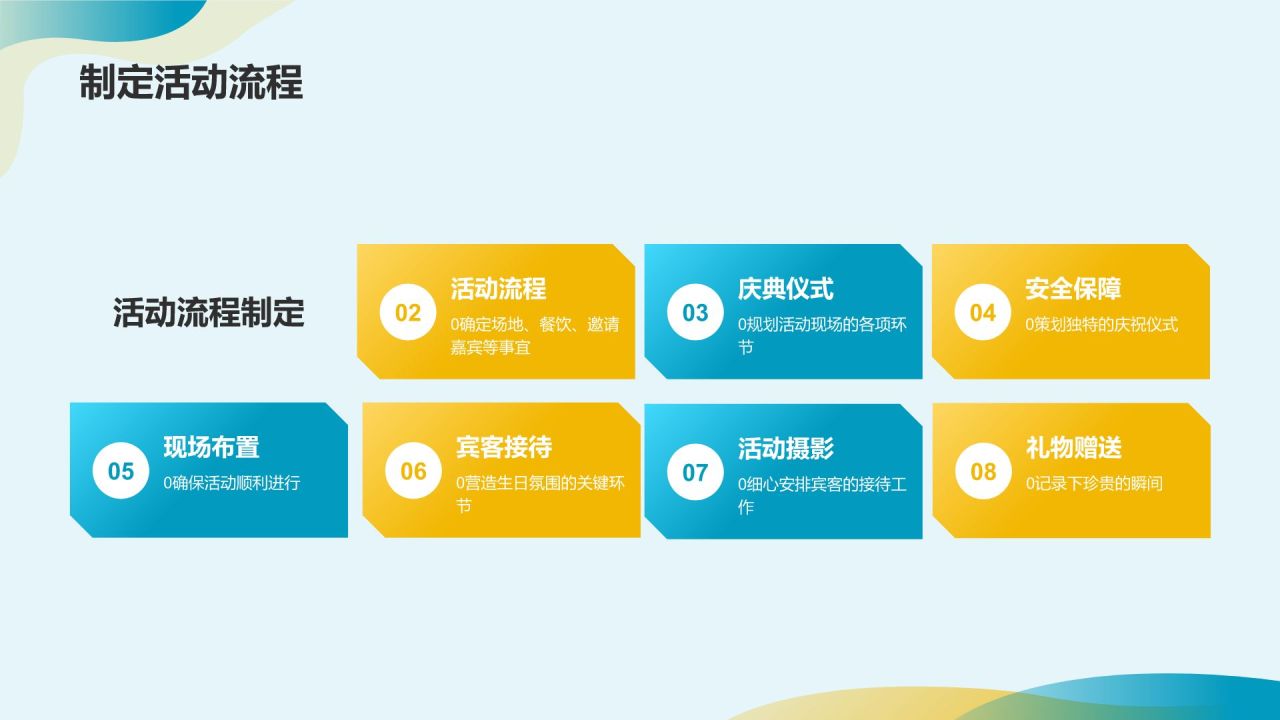 制定活动流程

活动流程制定

02 活动流程
0确定场地、餐饮、邀请嘉宾等事宜

03 庆典仪式
0规划活动现场的各项环节

04 安全保障
0策划独特的庆祝仪式

05 现场布置
0确保活动顺利进行

06 宾客接待
0营造生日氛围的关键环节

07 活动摄影
0细心安排宾客的接待工作

08 礼物赠送
0记录下珍贵的瞬间